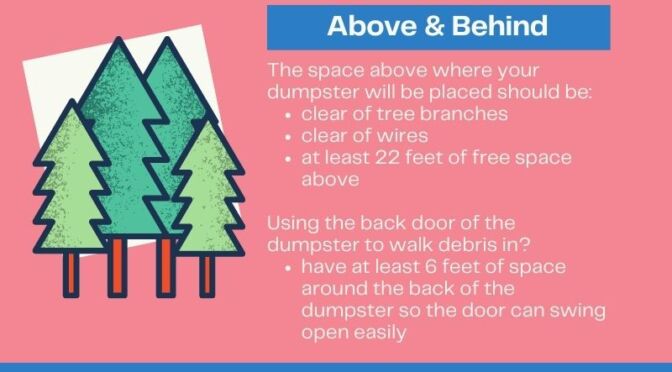 Above & Behind

The space above where your dumpster will be placed should be:
• clear of tree branches
• clear of wires
• at least 22 feet of free space above

Using the back door of the dumpster to walk debris in?
• have at least 6 feet of space around the back of the dumpster so the door can swing open easily